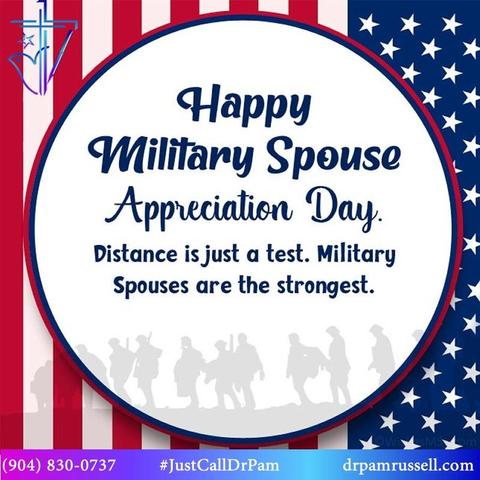 Happy
Military Spouse
Appreciation Day.

Distance is just a test. Military Spouses are the strongest.

(904) 830-0737 #JustCallDrPam drpamrussell.com